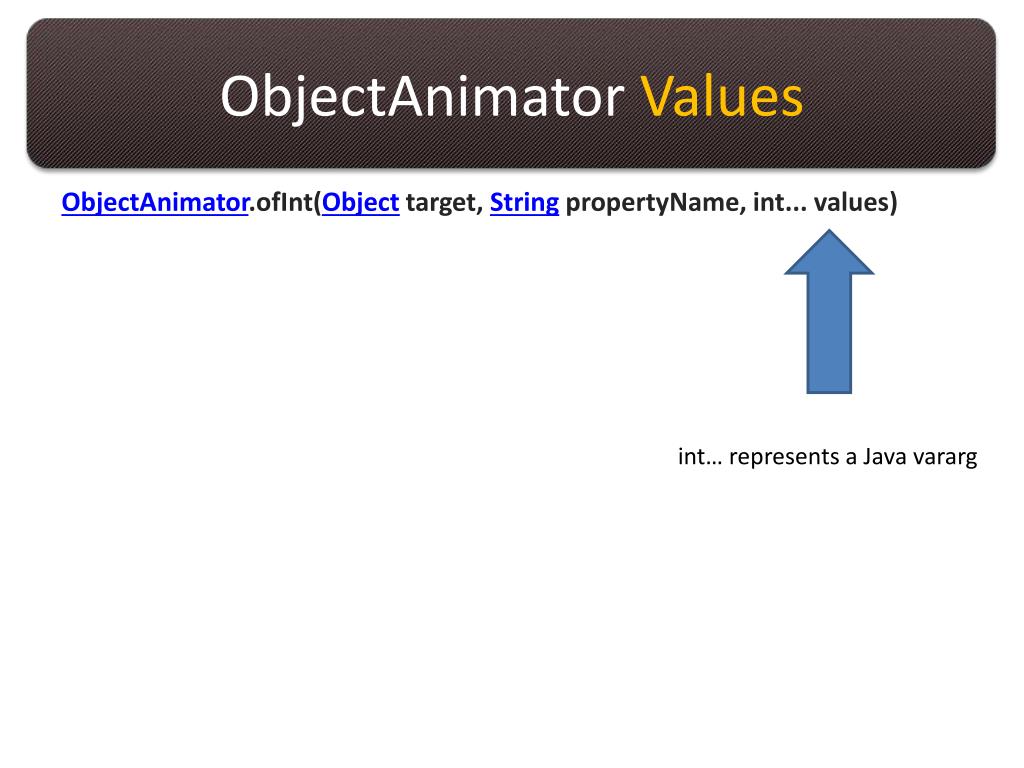 ObjectAnimator Values

ObjectAnimator.ofInt(Object target, String propertyName, int... values)

int… represents a Java vararg